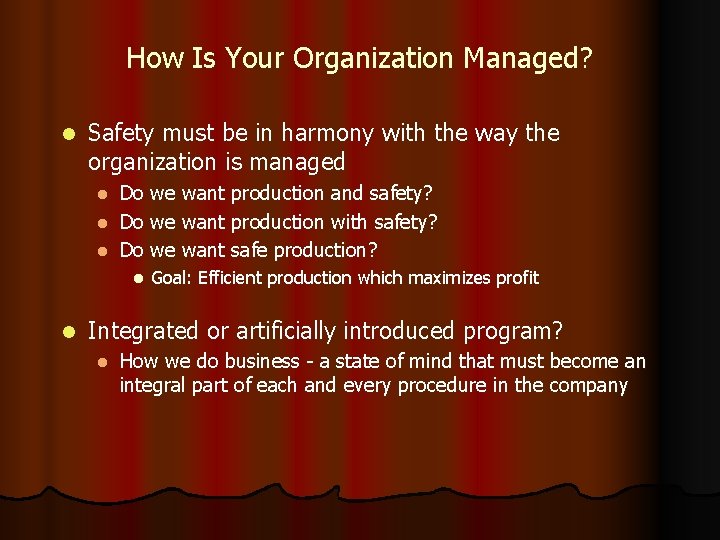 How Is Your Organization Managed?

- Safety must be in harmony with the way the organization is managed
  - Do we want production and safety?
  - Do we want production with safety?
  - Do we want safe production?
    - Goal: Efficient production which maximizes profit

- Integrated or artificially introduced program?
  - How we do business - a state of mind that must become an integral part of each and every procedure in the company